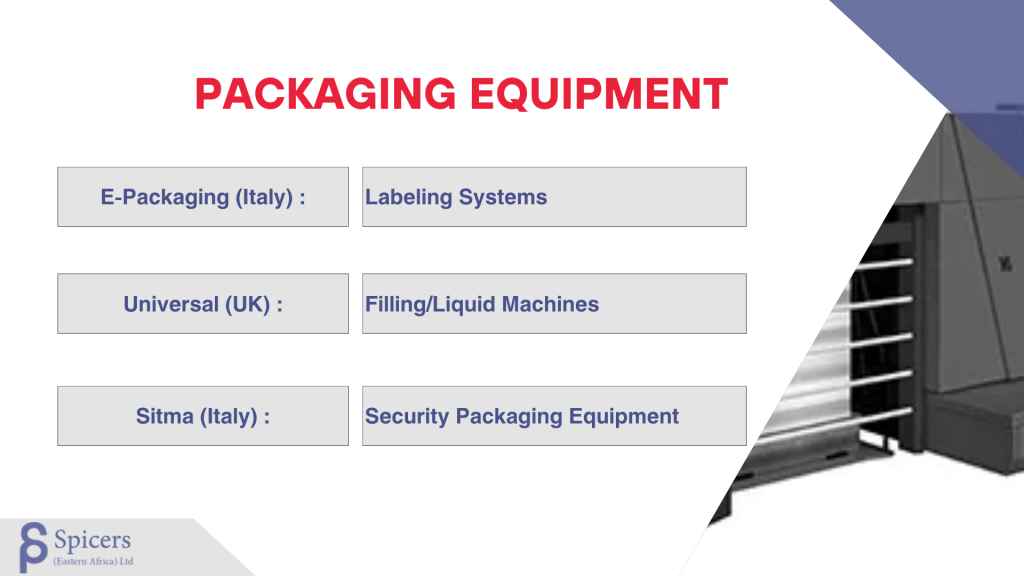 PACKAGING EQUIPMENT

| E-Packaging (Italy) : | Labeling Systems |
|---|---|
| Universal (UK) : | Filling/Liquid Machines |
| Sitma (Italy) : | Security Packaging Equipment |

Spicers
(Eastern Africa) Ltd